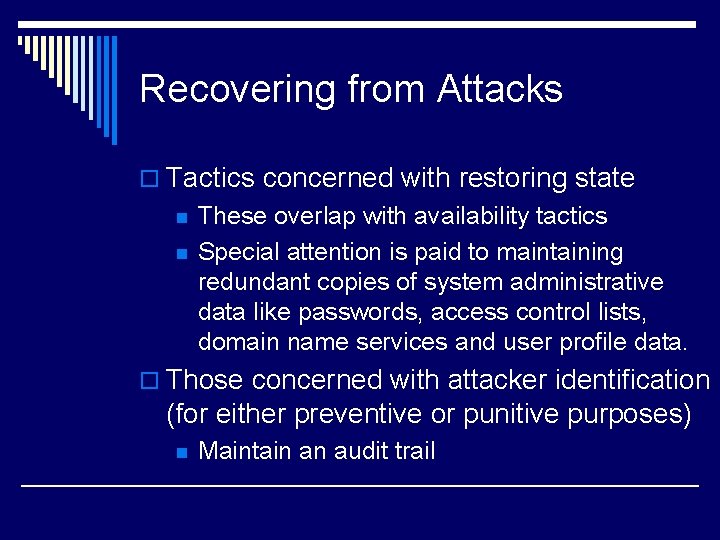 Recovering from Attacks

Tactics concerned with restoring state

These overlap with availability tactics

Special attention is paid to maintaining redundant copies of system administrative data like passwords, access control lists, domain name services and user profile data.

Those concerned with attacker identification (for either preventive or punitive purposes)

Maintain an audit trail